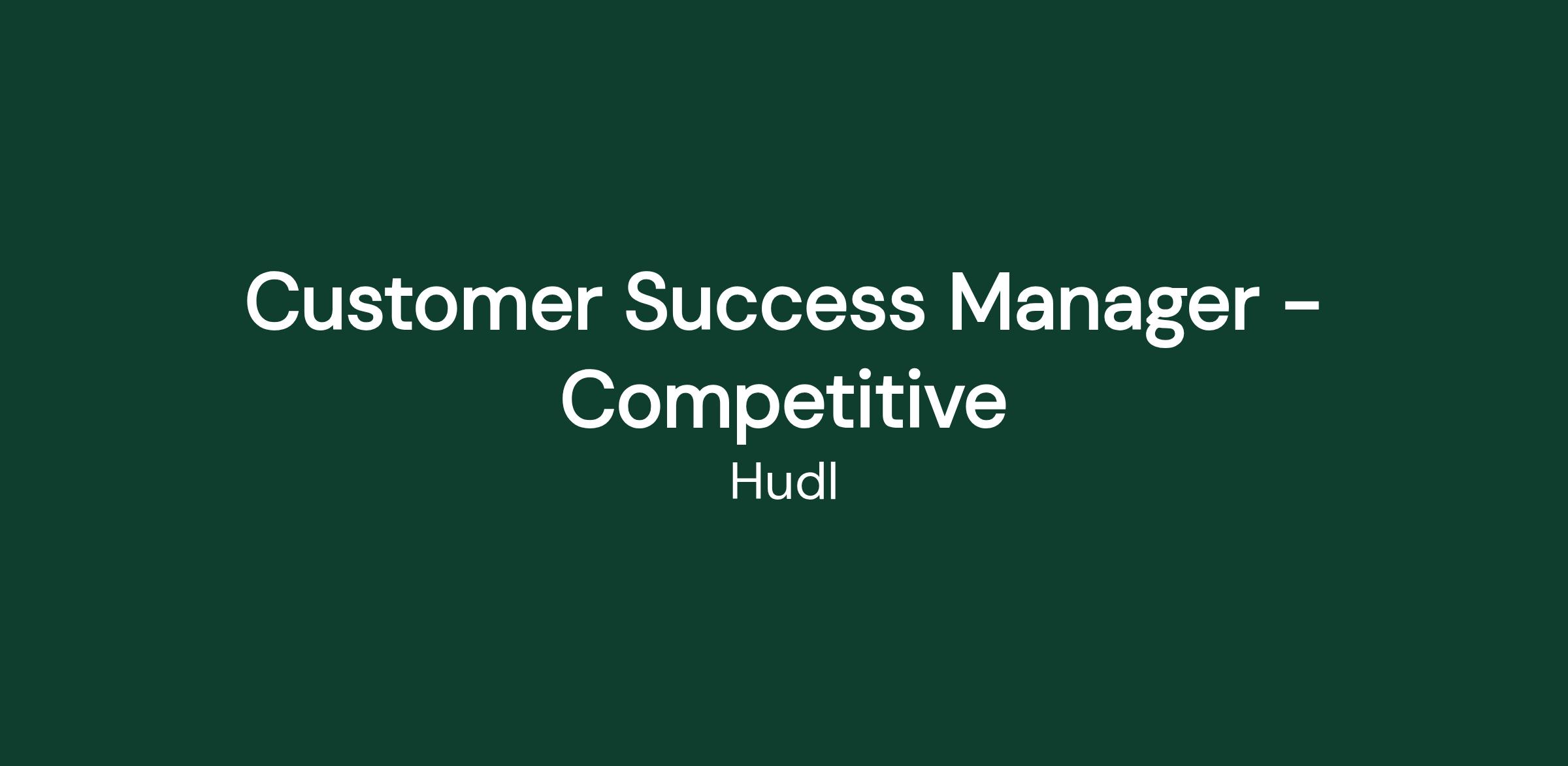 Customer Success Manager - Competitive

Hudl